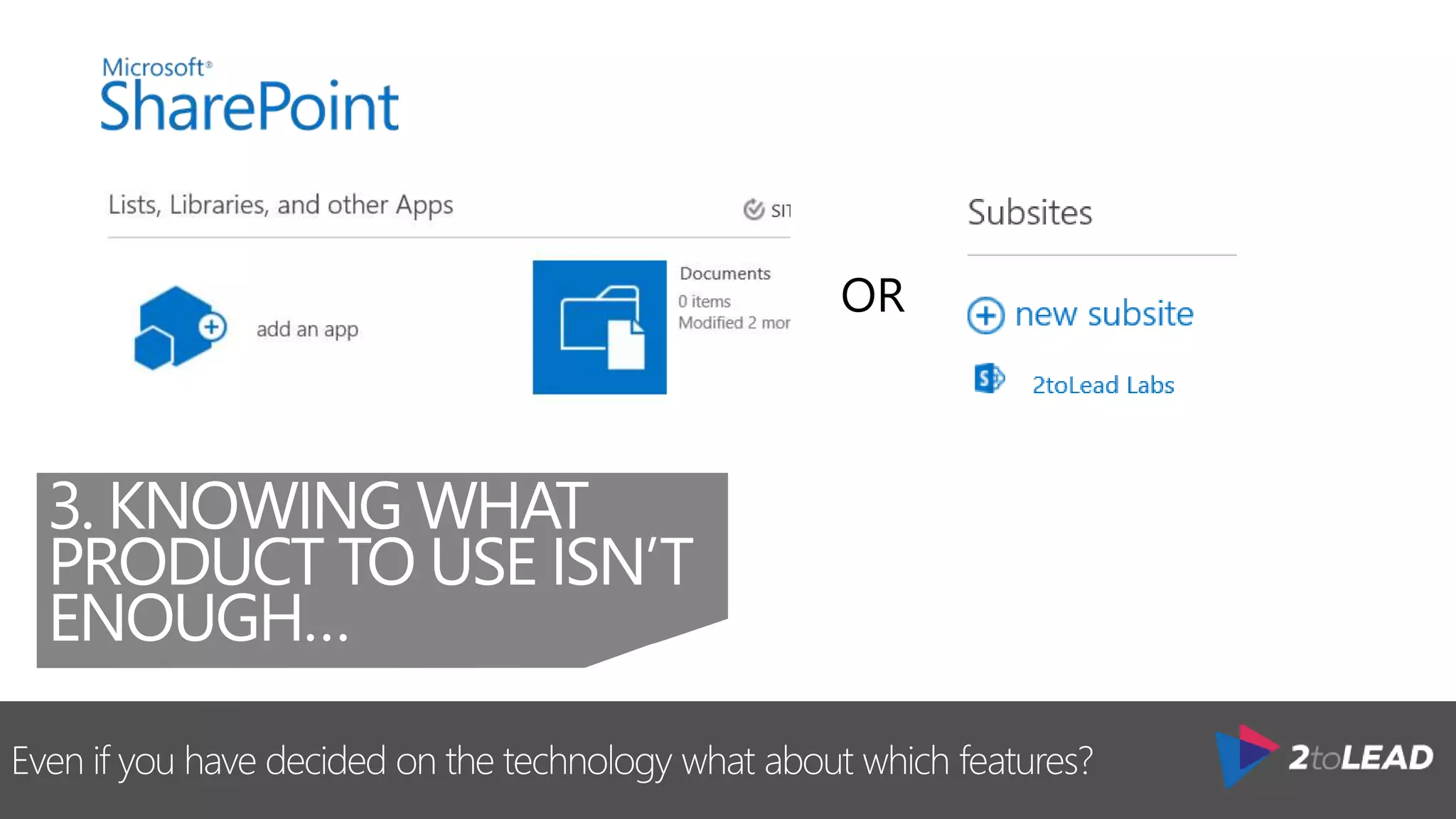 Microsoft®
SharePoint

Lists, Libraries, and other Apps

SIT

add an app

Documents
0 items
Modified 2 mor

OR

Subsites

new subsite

2toLead Labs

3. KNOWING WHAT PRODUCT TO USE ISN'T ENOUGH…

Even if you have decided on the technology what about which features?

2toLEAD